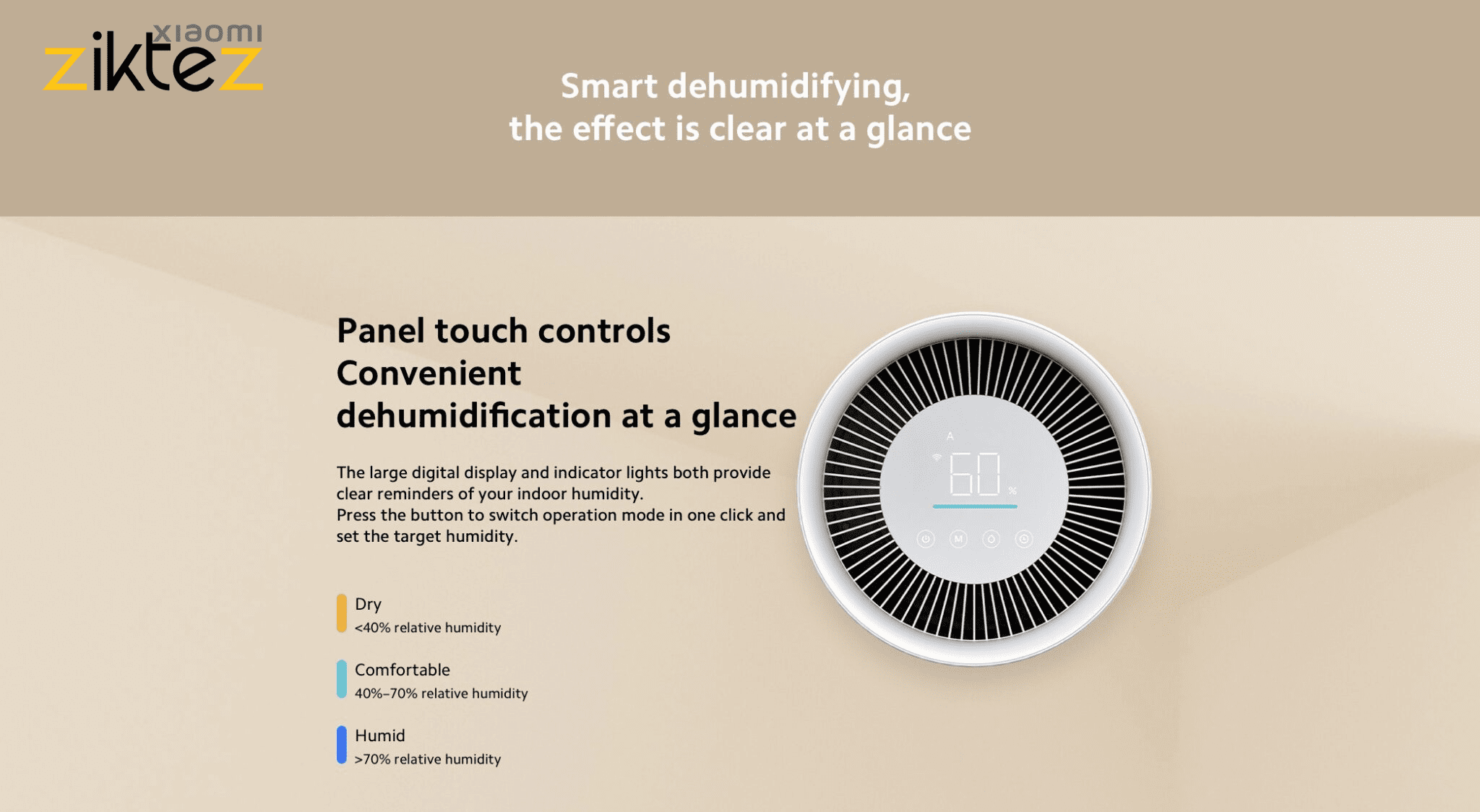 xiaomi
ziktez

Smart dehumidifying,
the effect is clear at a glance

Panel touch controls
Convenient
dehumidification at a glance

The large digital display and indicator lights both provide clear reminders of your indoor humidity.
Press the button to switch operation mode in one click and set the target humidity.

Dry
<40% relative humidity

Comfortable
40%–70% relative humidity

Humid
>70% relative humidity

A
60
%
M